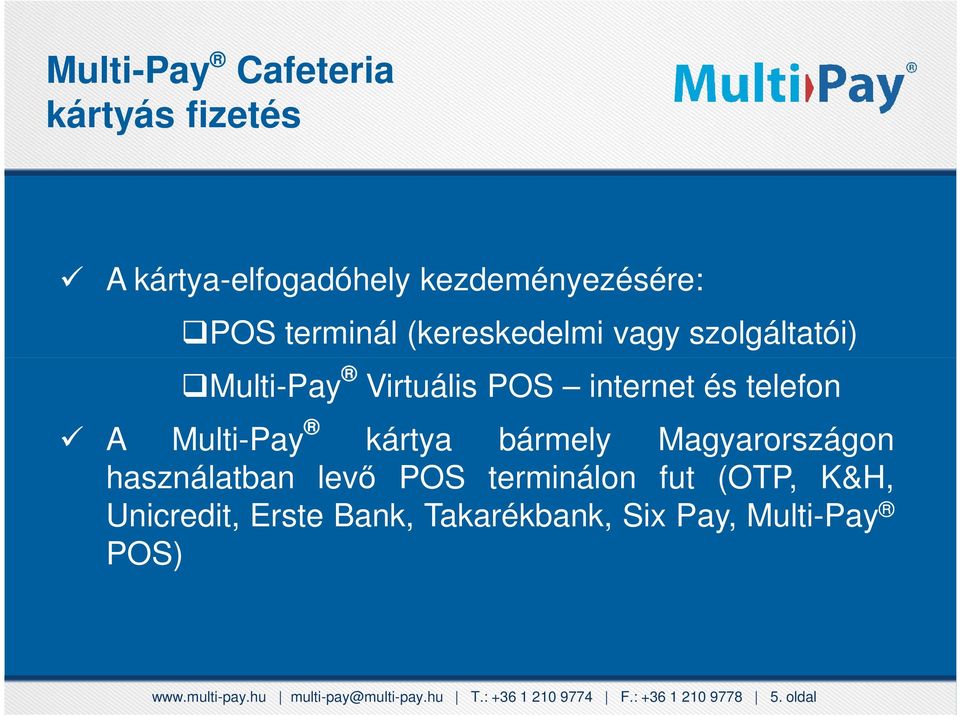 Multi-Pay® Cafeteria
kártyás fizetés

Multi Pay®

✓ A kártya-elfogadóhely kezdeményezésére:

❑POS terminál (kereskedelmi vagy szolgáltatói)

❑Multi-Pay® Virtuális POS – internet és telefon

✓ A Multi-Pay® kártya bármely Magyarországon használatban levő POS terminálon fut (OTP, K&H, Unicredit, Erste Bank, Takarékbank, Six Pay, Multi-Pay® POS)

www.multi-pay.hu | multi-pay@multi-pay.hu | T.: +36 1 210 9774 | F.: +36 1 210 9778 | 5. oldal